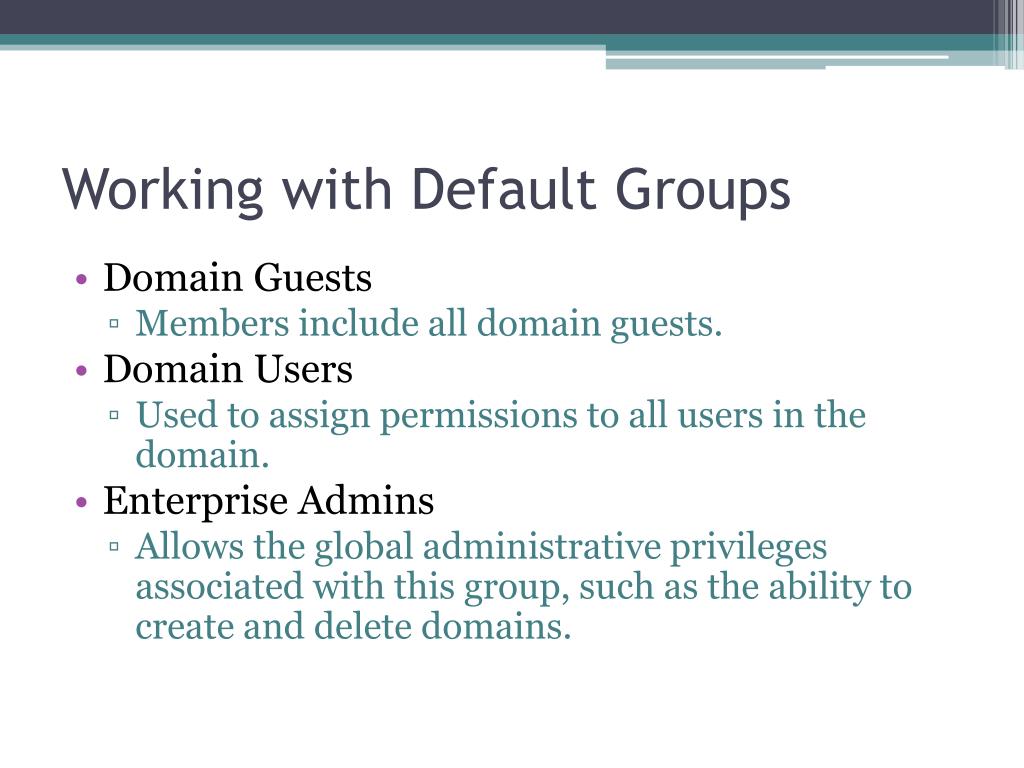 Working with Default Groups

• Domain Guests
▫ Members include all domain guests.
• Domain Users
▫ Used to assign permissions to all users in the domain.
• Enterprise Admins
▫ Allows the global administrative privileges associated with this group, such as the ability to create and delete domains.